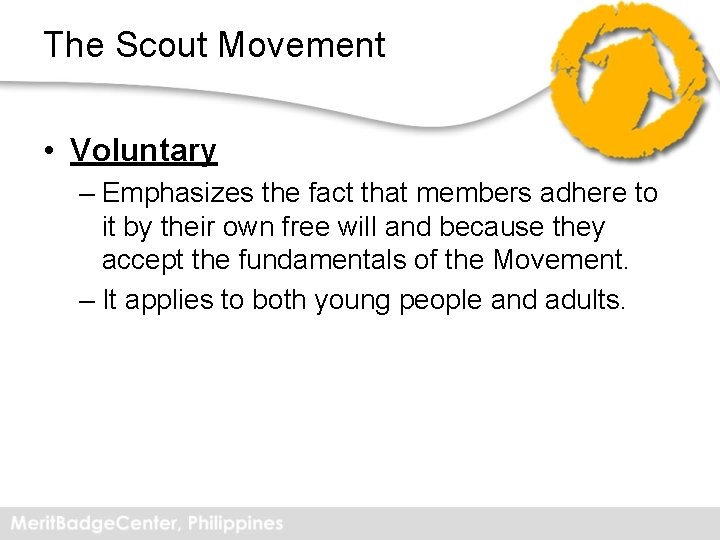 The Scout Movement

• Voluntary

– Emphasizes the fact that members adhere to it by their own free will and because they accept the fundamentals of the Movement.

– It applies to both young people and adults.

MeritBadgeCenter, Philippines